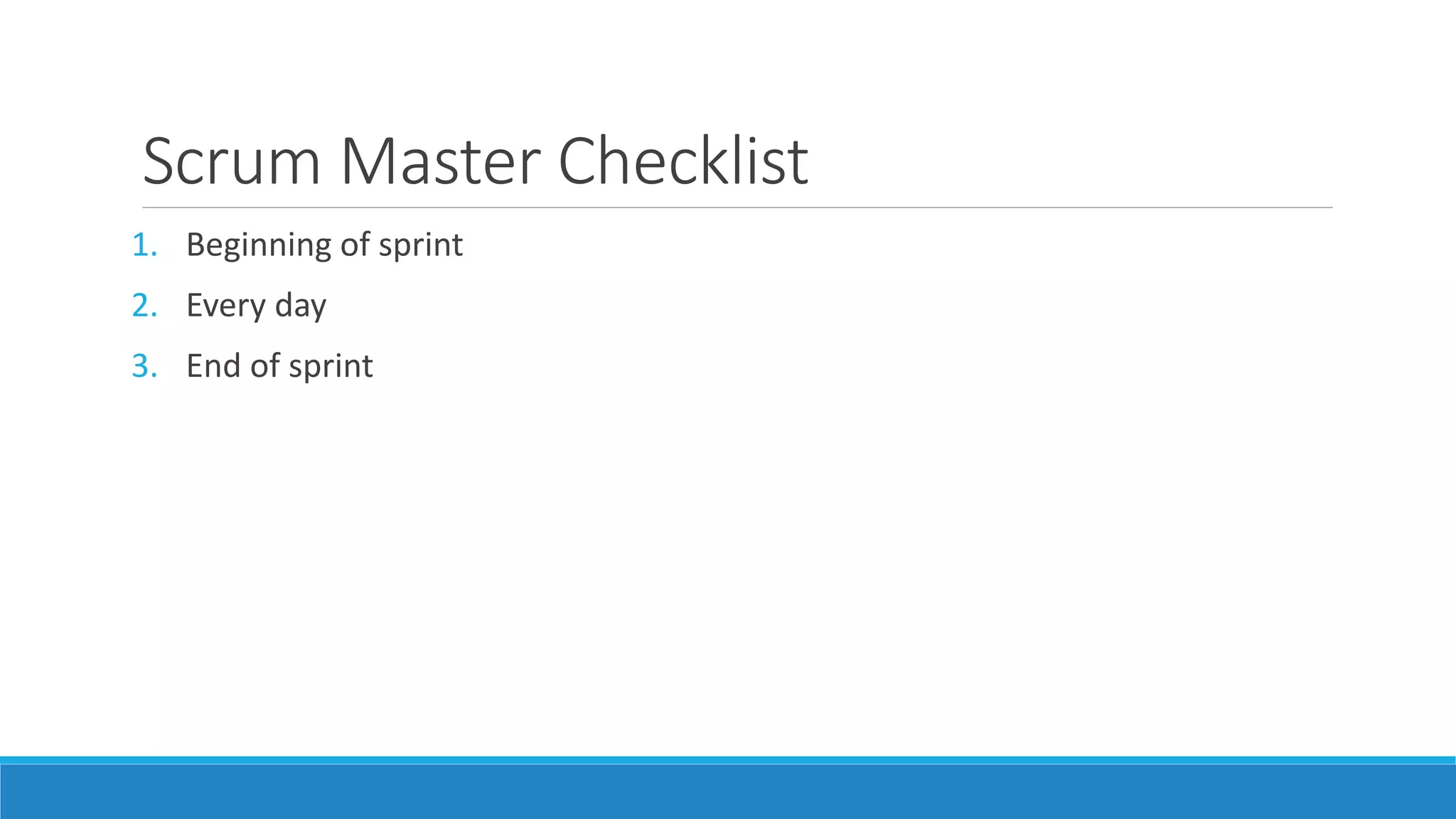 Scrum Master Checklist

1. Beginning of sprint
2. Every day
3. End of sprint